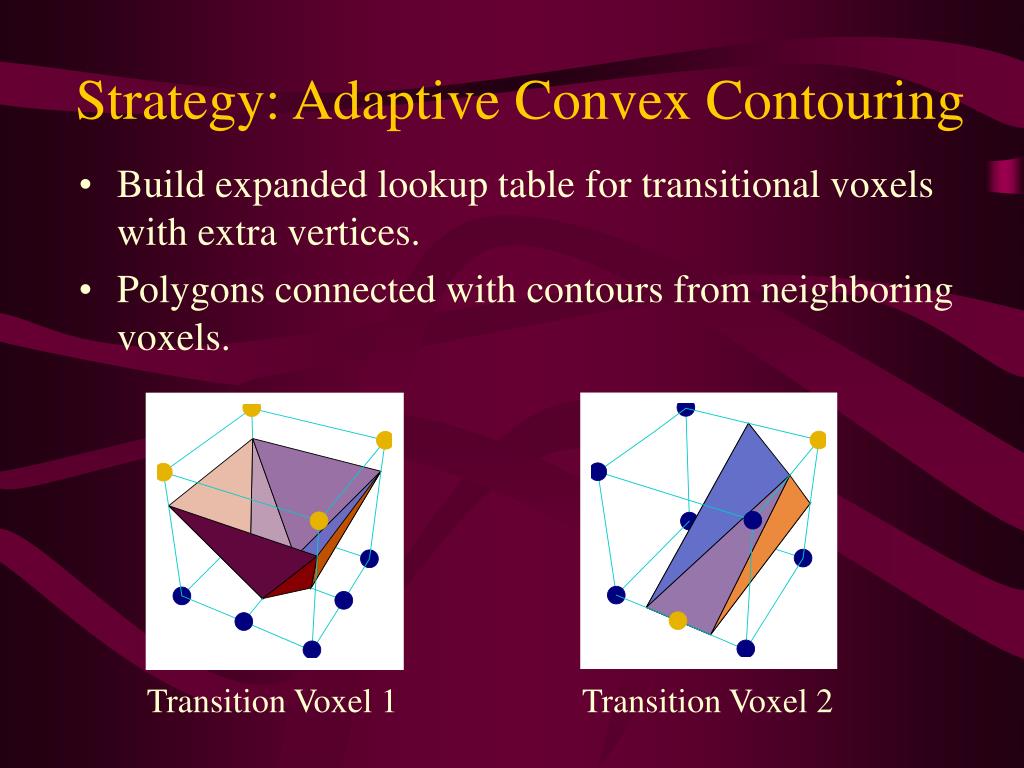 Strategy: Adaptive Convex Contouring

• Build expanded lookup table for transitional voxels with extra vertices.

• Polygons connected with contours from neighboring voxels.

Transition Voxel 1

Transition Voxel 2